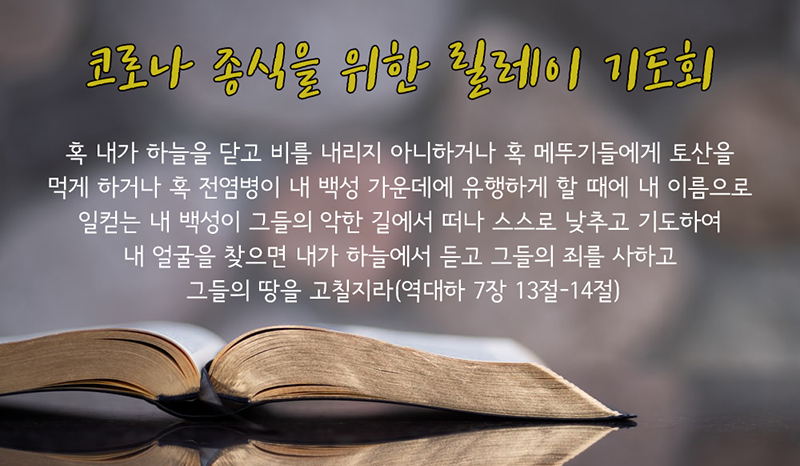 코로나 종식을 위한 릴레이 기도회

혹 내가 하늘을 닫고 비를 내리지 아니하거나 혹 메뚜기들에게 토산을 먹게 하거나 혹 전염병이 내 백성 가운데에 유행하게 할 때에 내 이름으로 일컫는 내 백성이 그들의 악한 길에서 떠나 스스로 낮추고 기도하여 내 얼굴을 찾으면 내가 하늘에서 듣고 그들의 죄를 사하고 그들의 땅을 고칠지라(역대하 7장 13절-14절)